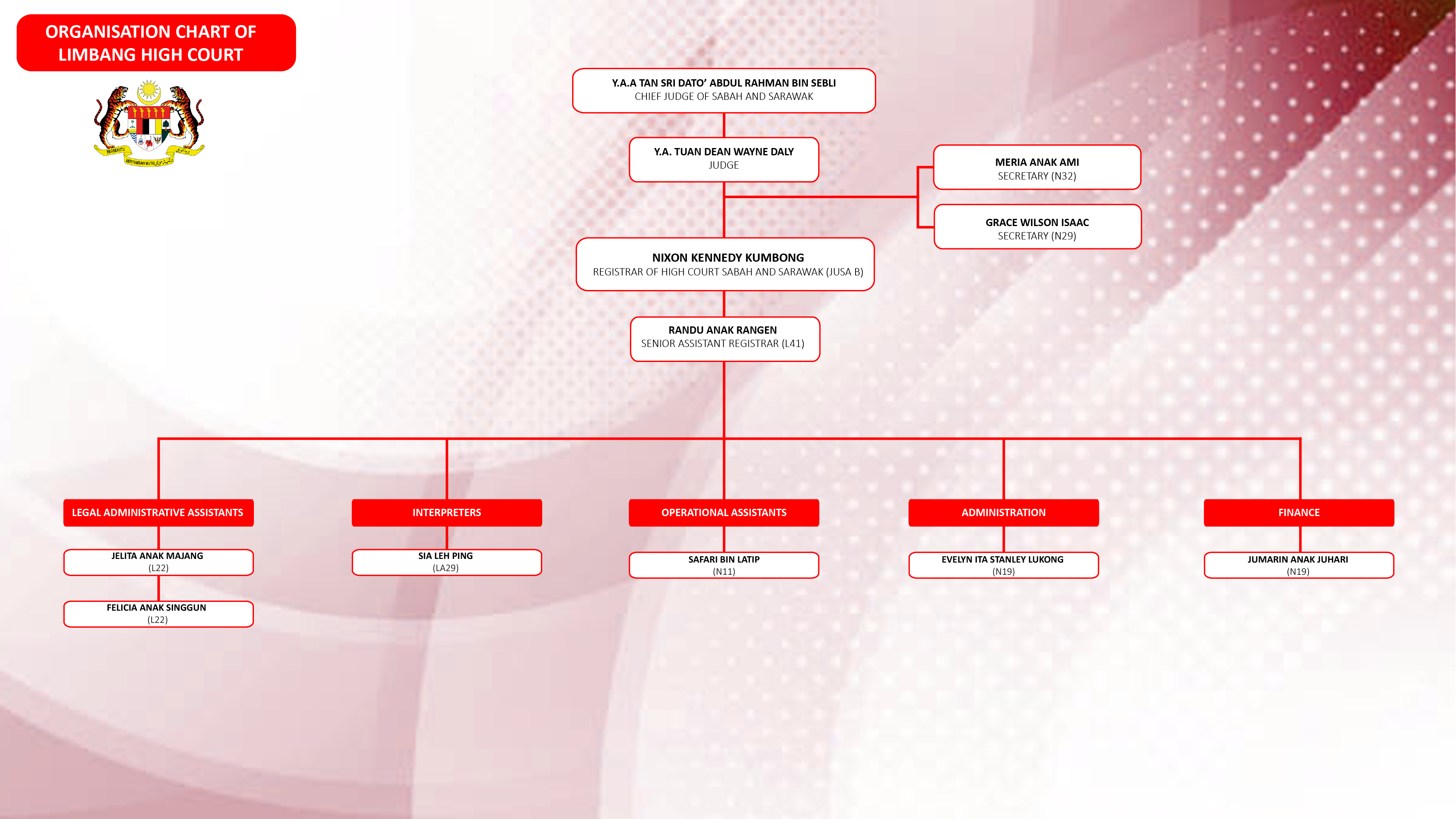 ORGANISATION CHART OF LIMBANG HIGH COURT

BERSEKUTU BERTAMBAH MUTU

Y.A.A TAN SRI DATO' ABDUL RAHMAN BIN SEBLI
CHIEF JUDGE OF SABAH AND SARAWAK

Y.A. TUAN DEAN WAYNE DALY
JUDGE

MERIA ANAK AMI
SECRETARY (N32)

GRACE WILSON ISAAC
SECRETARY (N29)

NIXON KENNEDY KUMBONG
REGISTRAR OF HIGH COURT SABAH AND SARAWAK (JUSA B)

RANDU ANAK RANGEN
SENIOR ASSISTANT REGISTRAR (L41)

LEGAL ADMINISTRATIVE ASSISTANTS

JELITA ANAK MAJANG
(L22)

FELICIA ANAK SINGGUN
(L22)

INTERPRETERS

SIA LEH PING
(LA29)

OPERATIONAL ASSISTANTS

SAFARI BIN LATIP
(N11)

ADMINISTRATION

EVELYN ITA STANLEY LUKONG
(N19)

FINANCE

JUMARIN ANAK JUHARI
(N19)